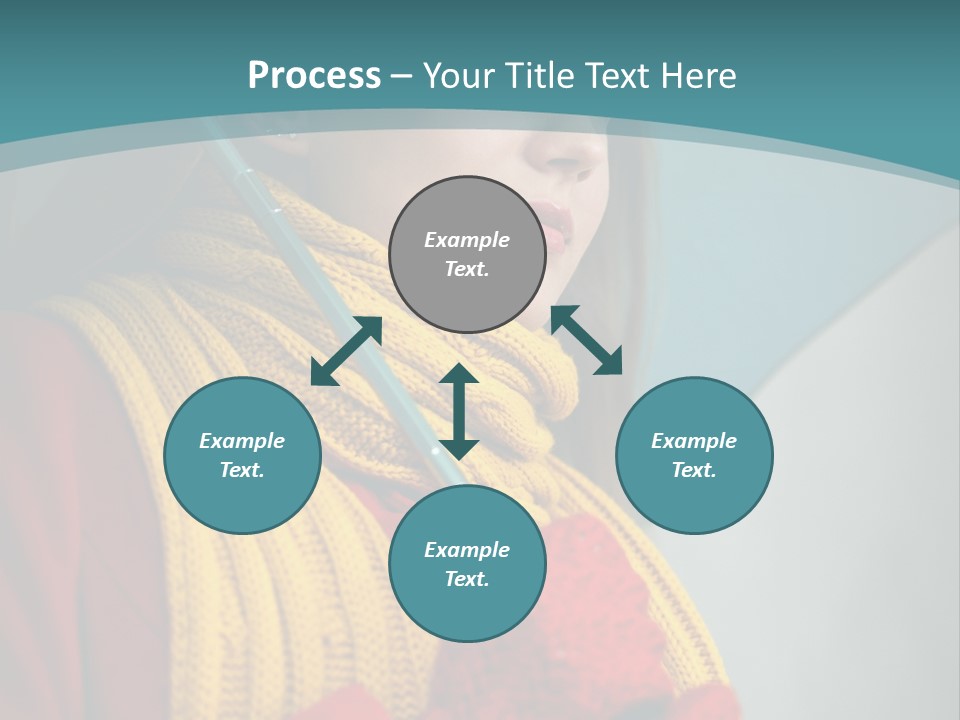 Process – Your Title Text Here

Example Text.

Example Text.

Example Text.

Example Text.